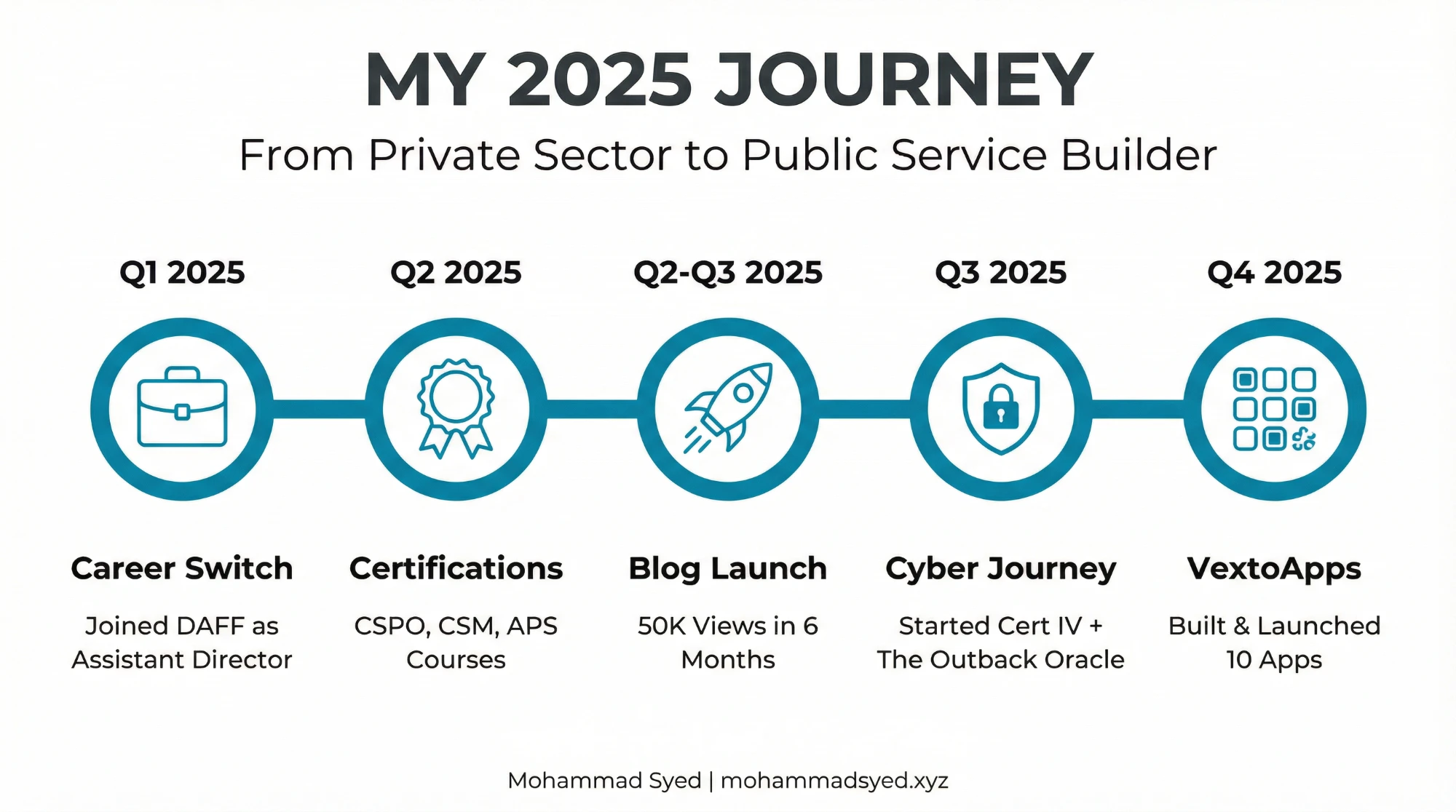 MY 2025 JOURNEY

From Private Sector to Public Service Builder

Q1 2025

Career Switch

Joined DAFF as Assistant Director

Q2 2025

Certifications

CSPO, CSM, APS Courses

Q2-Q3 2025

Blog Launch

50K Views in 6 Months

Q3 2025

Cyber Journey

Started Cert IV + The Outback Oracle

Q4 2025

VextoApps

Built & Launched 10 Apps

Mohammad Syed | mohammadsyed.xyz